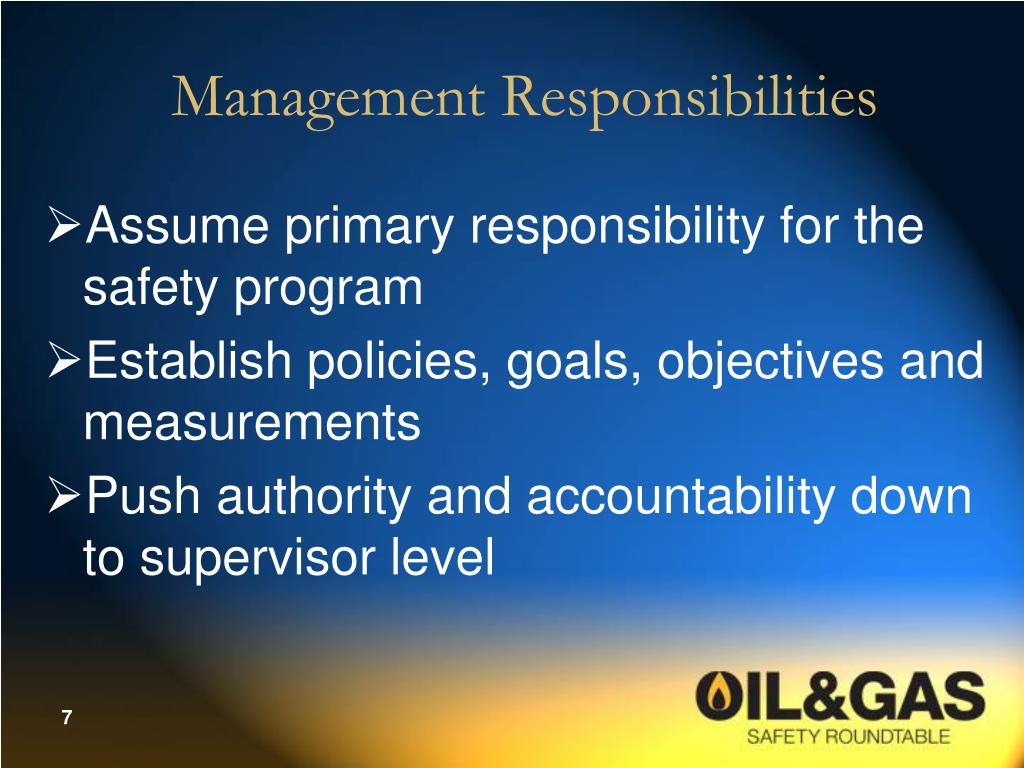 Management Responsibilities

➢Assume primary responsibility for the safety program

➢Establish policies, goals, objectives and measurements

➢Push authority and accountability down to supervisor level

7

OIL&GAS
SAFETY ROUNDTABLE